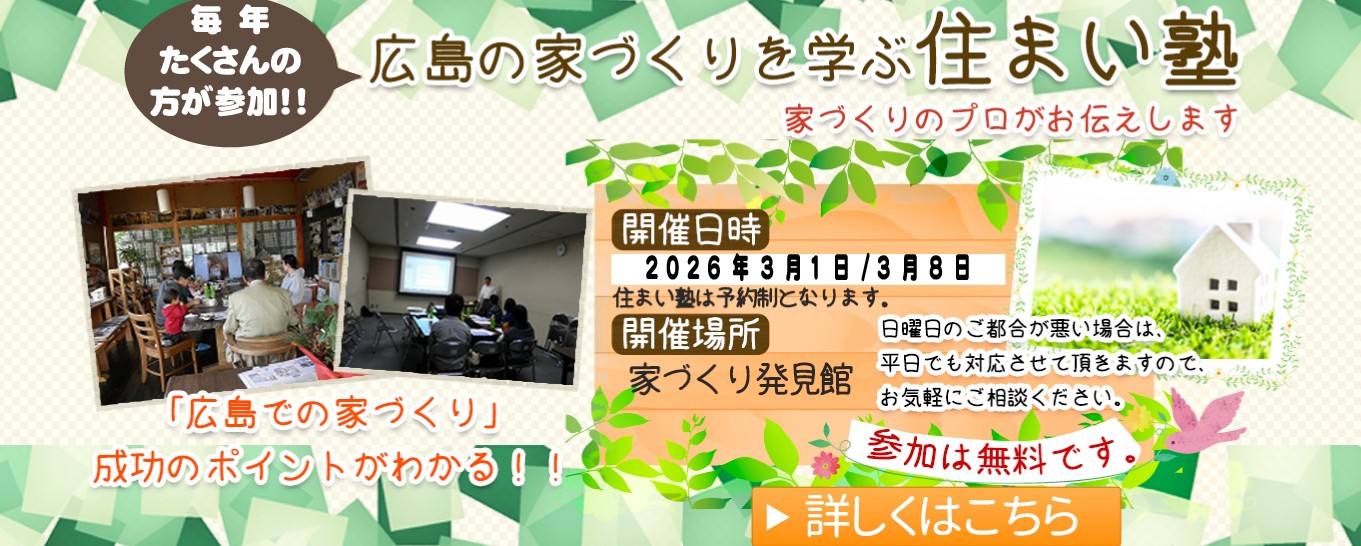 毎年
たくさんの
方が参加!!

広島の家づくりを学ぶ住まい塾

家づくりのプロがお伝えします

開催日時
2026年3月1日/3月8日
住まい塾は予約制となります。

開催場所
家づくり発見館

日曜日のご都合が悪い場合は、
平日でも対応させて頂きますので、
お気軽にご相談ください。

「広島での家づくり」
成功のポイントがわかる!!

参加は無料です。

▶ 詳しくはこちら